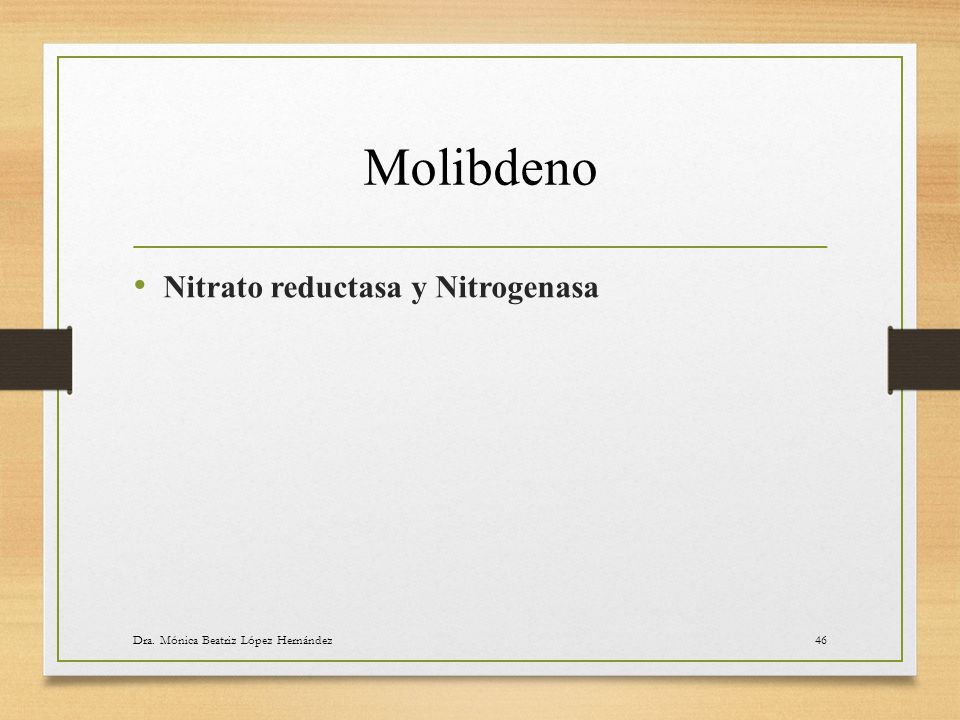 Molibdeno

• Nitrato reductasa y Nitrogenasa

Dra. Mónica Beatriz López Hernández

46